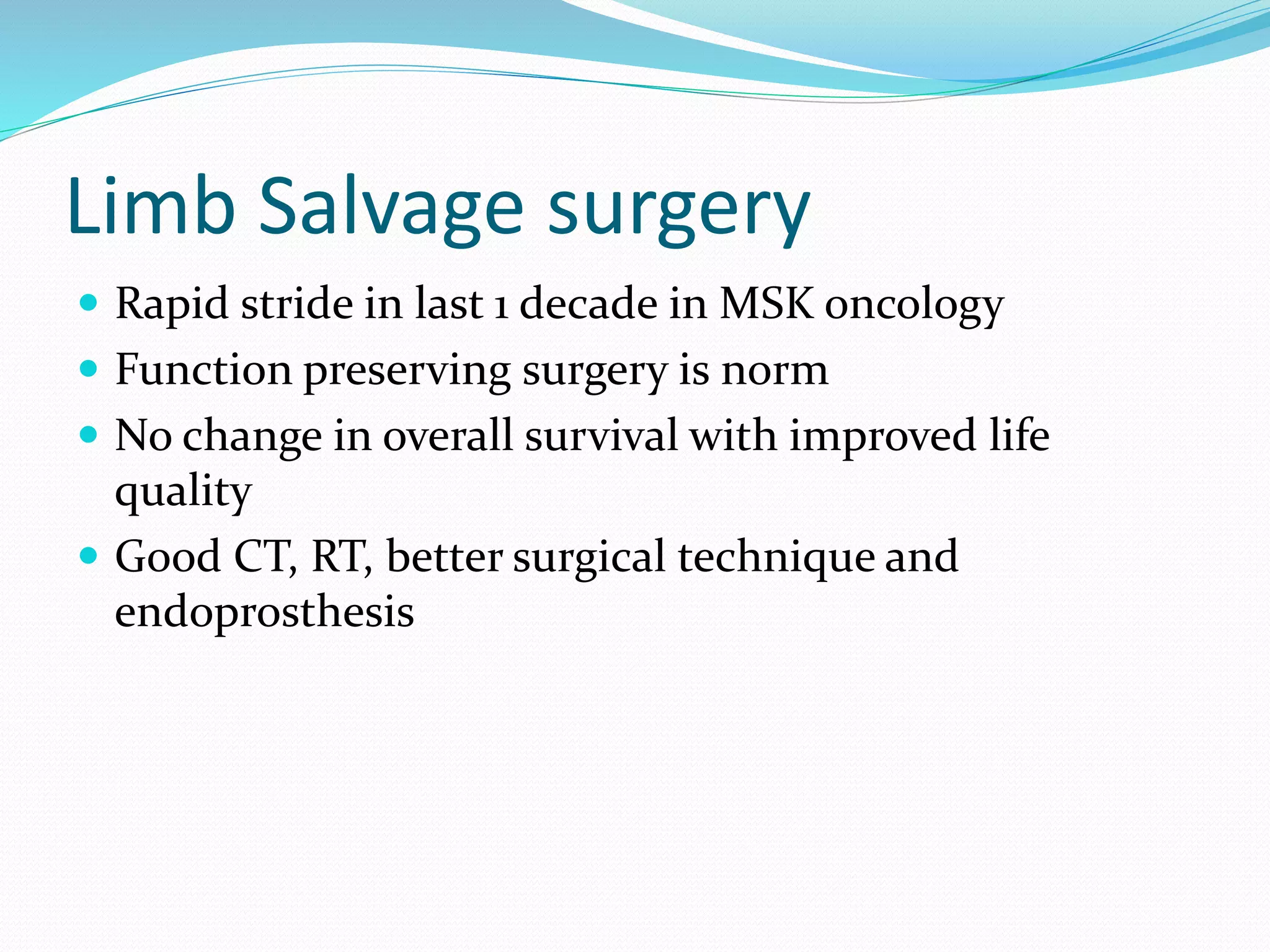 Limb Salvage surgery

- Rapid stride in last 1 decade in MSK oncology
- Function preserving surgery is norm
- No change in overall survival with improved life quality
- Good CT, RT, better surgical technique and endoprosthesis